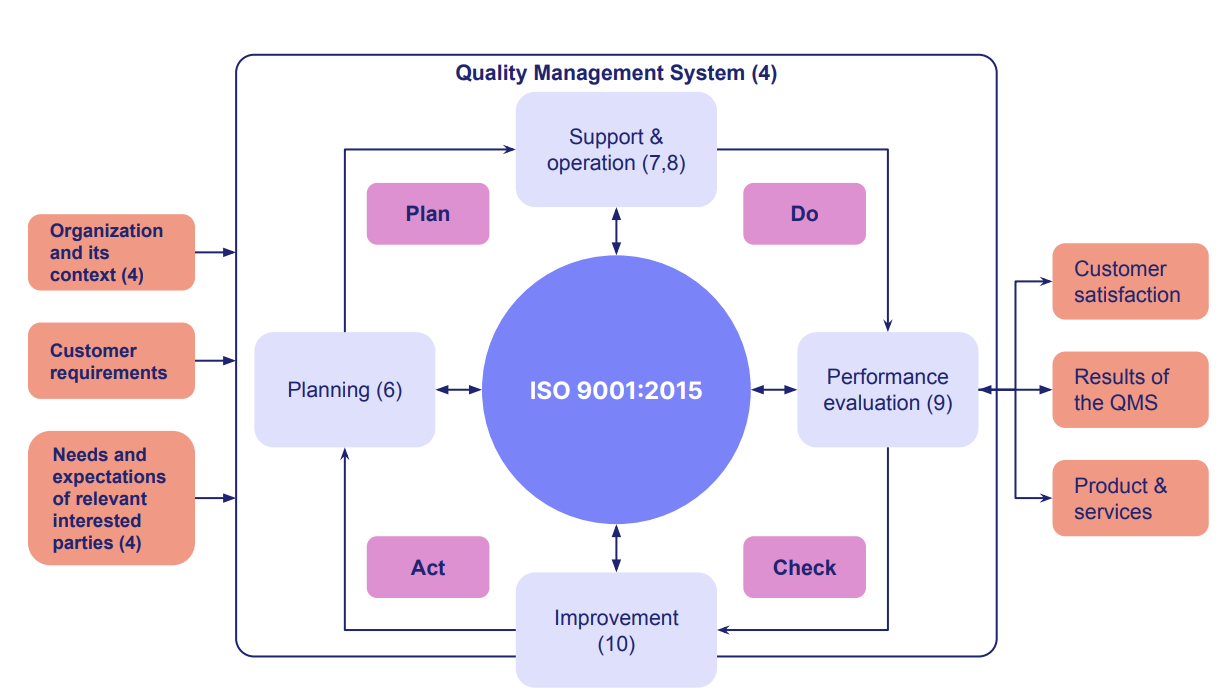 Quality Management System (4)

Organization and its context (4)

Customer requirements

Needs and expectations of relevant interested parties (4)

Support & operation (7,8)

Plan

Do

Planning (6)

ISO 9001:2015

Performance evaluation (9)

Act

Check

Improvement (10)

Customer satisfaction

Results of the QMS

Product & services